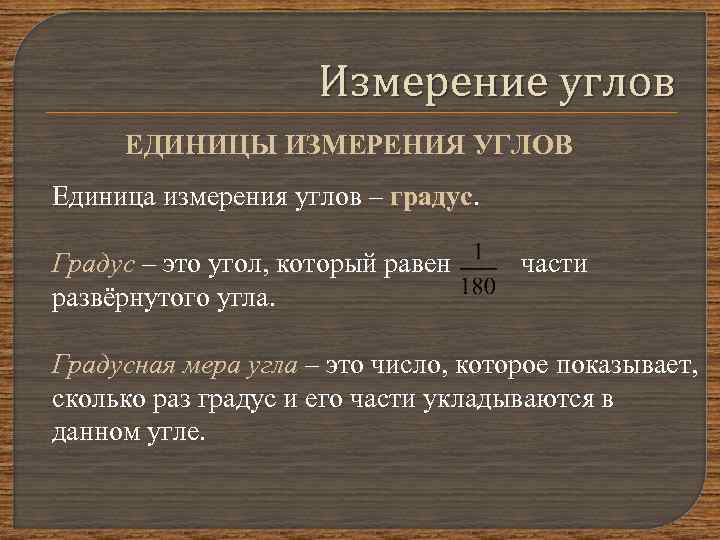 Измерение углов

ЕДИНИЦЫ ИЗМЕРЕНИЯ УГЛОВ

Единица измерения углов – градус.

Градус – это угол, который равен $\frac{1}{180}$ части развёрнутого угла.

Градусная мера угла – это число, которое показывает, сколько раз градус и его части укладываются в данном угле.